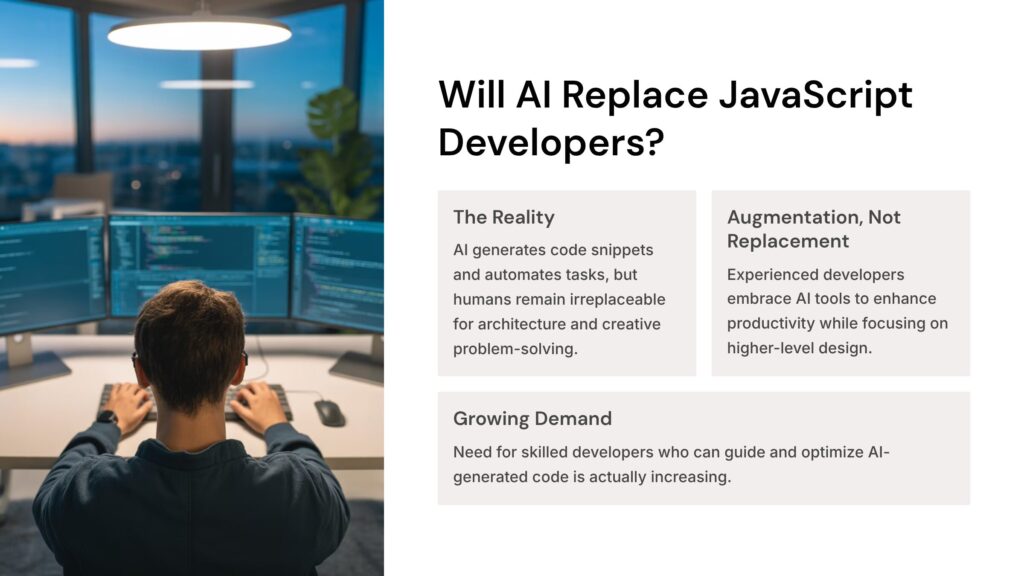 Will AI Replace JavaScript Developers?

The Reality

AI generates code snippets and automates tasks, but humans remain irreplaceable for architecture and creative problem-solving.

Augmentation, Not Replacement

Experienced developers embrace AI tools to enhance productivity while focusing on higher-level design.

Growing Demand

Need for skilled developers who can guide and optimize AI-generated code is actually increasing.